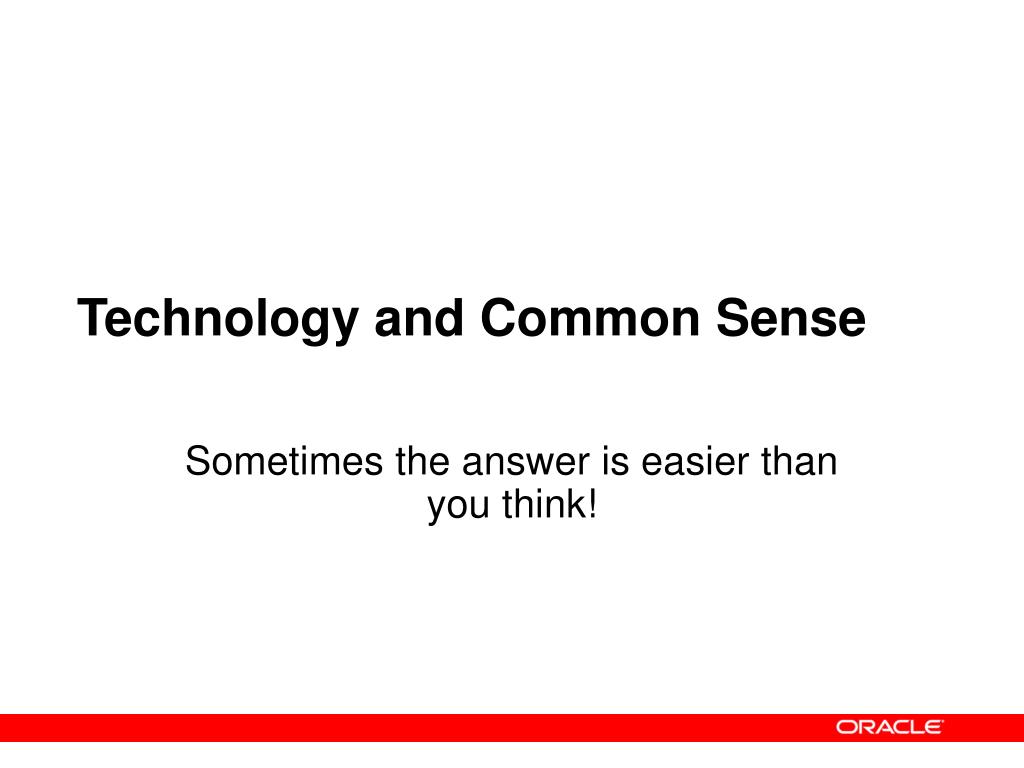 Technology and Common Sense

Sometimes the answer is easier than you think!

ORACLE